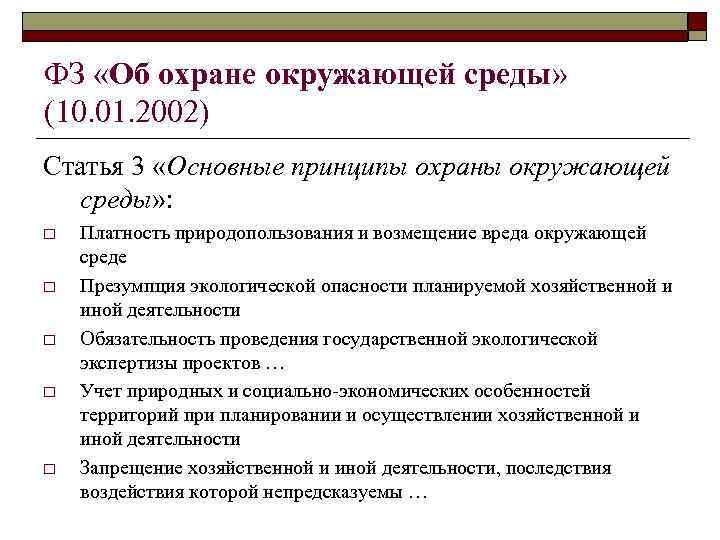 ФЗ «Об охране окружающей среды» (10.01.2002)

Статья 3 «Основные принципы охраны окружающей среды»:

□ Платность природопользования и возмещение вреда окружающей среде

□ Презумпция экологической опасности планируемой хозяйственной и иной деятельности

□ Обязательность проведения государственной экологической экспертизы проектов …

□ Учет природных и социально-экономических особенностей территорий при планировании и осуществлении хозяйственной и иной деятельности

□ Запрещение хозяйственной и иной деятельности, последствия воздействия которой непредсказуемы …